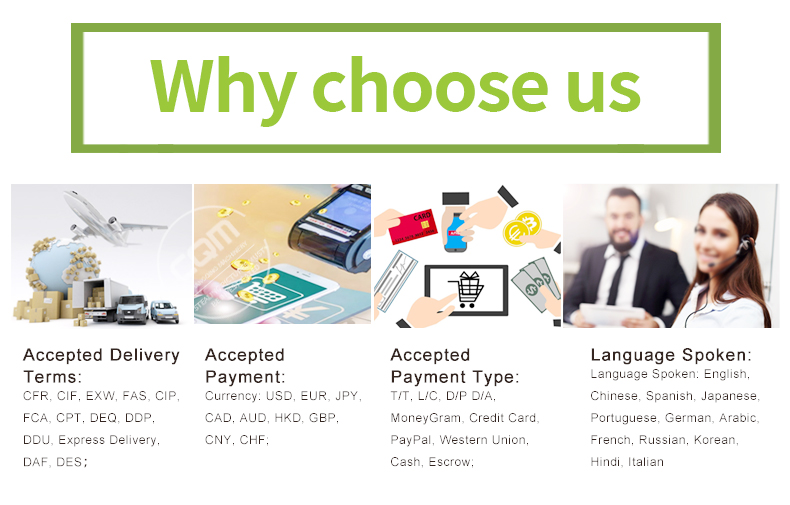 Why choose us

CARD

Accepted Delivery Terms:
CFR, CIF, EXW, FAS, CIP, FCA, CPT, DEQ, DDP, DDU, Express Delivery, DAF, DES;

Accepted Payment:
Currency: USD, EUR, JPY, CAD, AUD, HKD, GBP, CNY, CHF;

Accepted Payment Type:
T/T, L/C, D/P D/A, MoneyGram, Credit Card, PayPal, Western Union, Cash, Escrow;

Language Spoken:
Language Spoken: English, Chinese, Spanish, Japanese, Portuguese, German, Arabic, French, Russian, Korean, Hindi, Italian